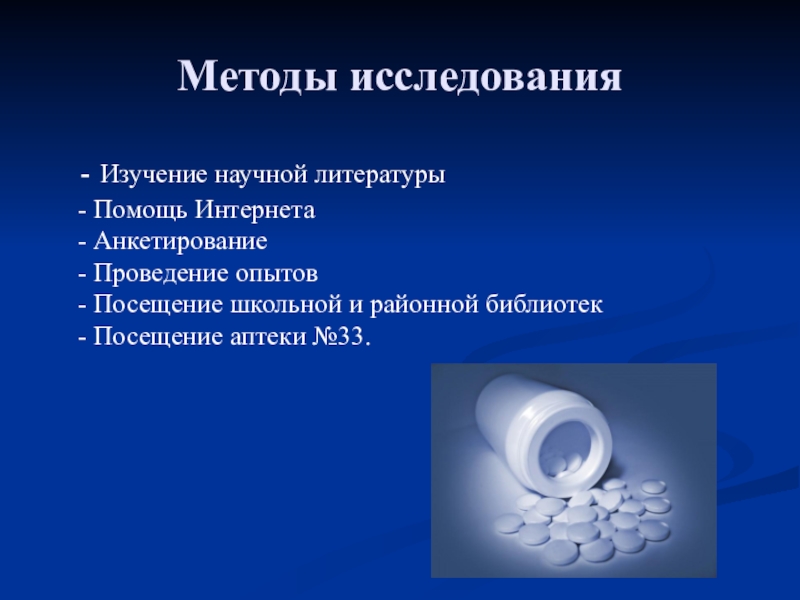 Методы исследования

- Изучение научной литературы
- Помощь Интернета
- Анкетирование
- Проведение опытов
- Посещение школьной и районной библиотек
- Посещение аптеки №33.